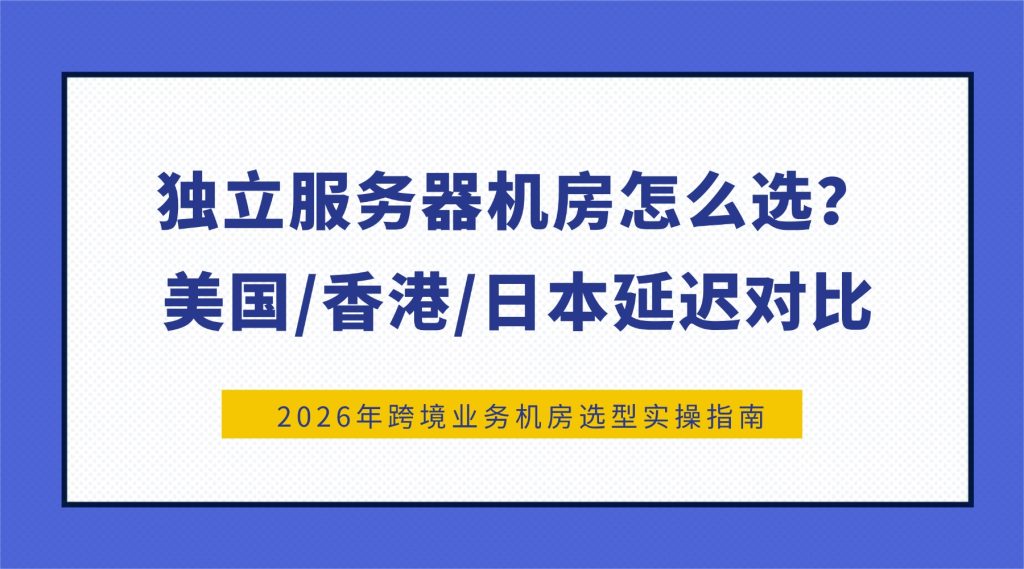 独立服务器机房怎么选？
美国/香港/日本延迟对比

2026年跨境业务机房选型实操指南